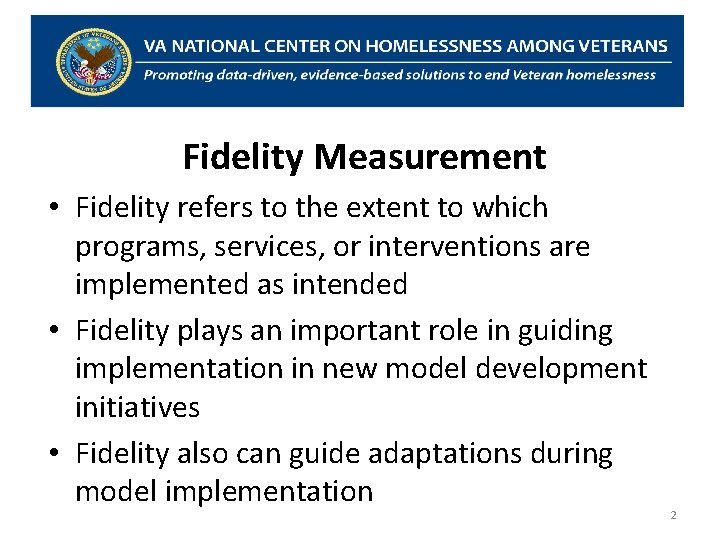 VA NATIONAL CENTER ON HOMELESSNESS AMONG VETERANS
Promoting data-driven, evidence-based solutions to end Veteran homelessness

Fidelity Measurement

• Fidelity refers to the extent to which programs, services, or interventions are implemented as intended
• Fidelity plays an important role in guiding implementation in new model development initiatives
• Fidelity also can guide adaptations during model implementation

2